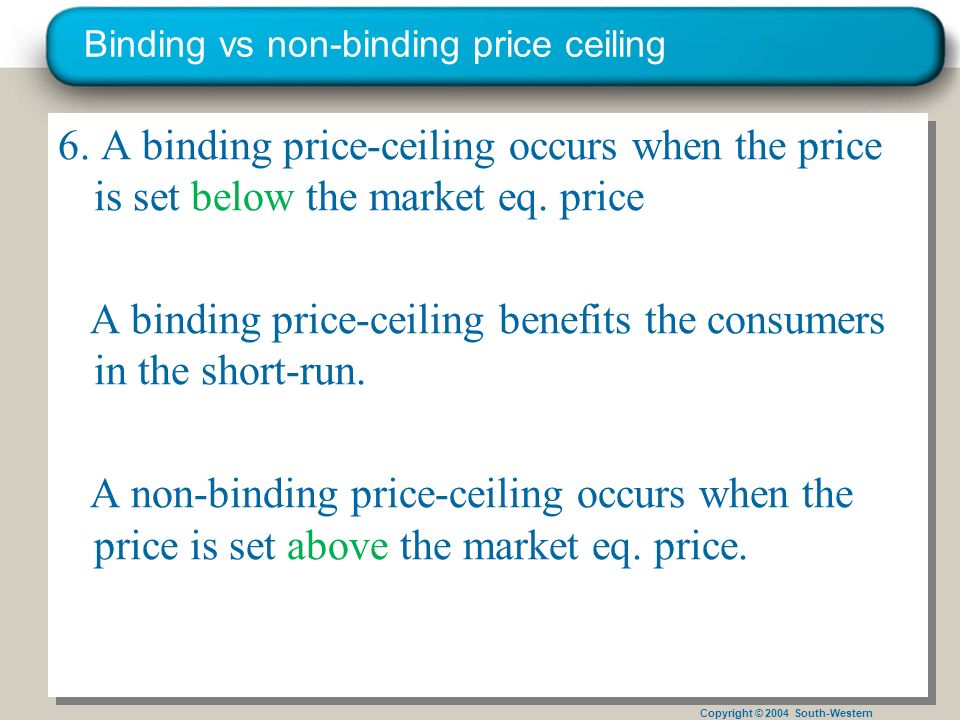 Binding vs non-binding price ceiling

6. A binding price-ceiling occurs when the price is set below the market eq. price

A binding price-ceiling benefits the consumers in the short-run.

A non-binding price-ceiling occurs when the price is set above the market eq. price.

Copyright © 2004 South-Western